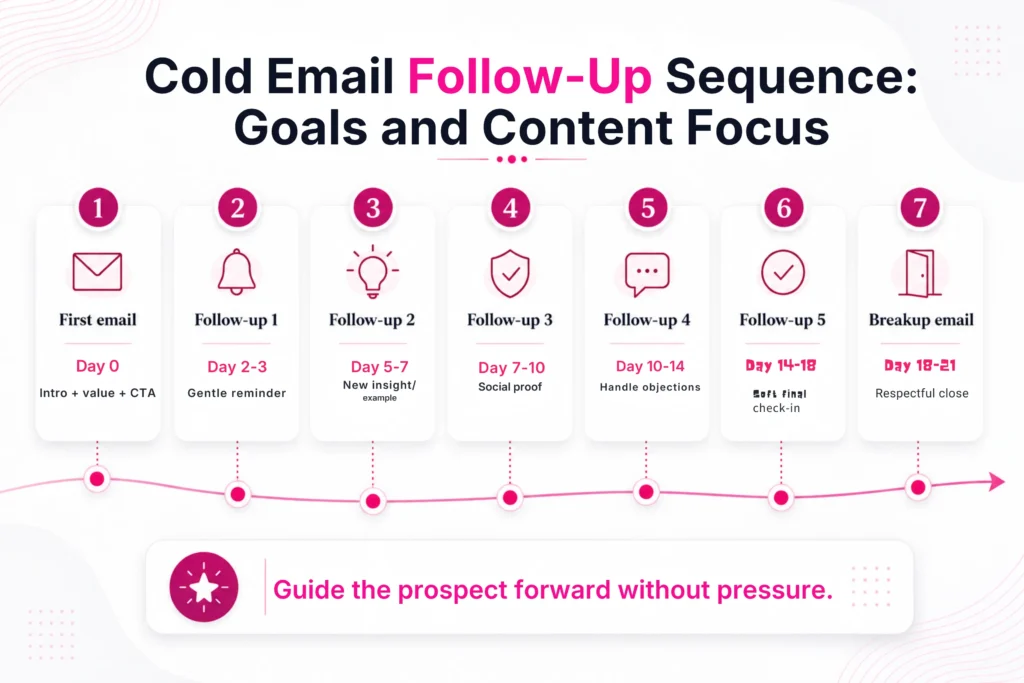 Cold Email Follow-Up Sequence: Goals and Content Focus

1
First email
Day 0
Intro + value + CTA

2
Follow-up 1
Day 2-3
Gentle reminder

3
Follow-up 2
Day 5-7
New insight/ example

4
Follow-up 3
Day 7-10
Social proof

5
Follow-up 4
Day 10-14
Handle objections

6
Follow-up 5
Day 14-18
Soft final check-in

7
Breakup email
Day 18-21
Respectful close

Guide the prospect forward without pressure.